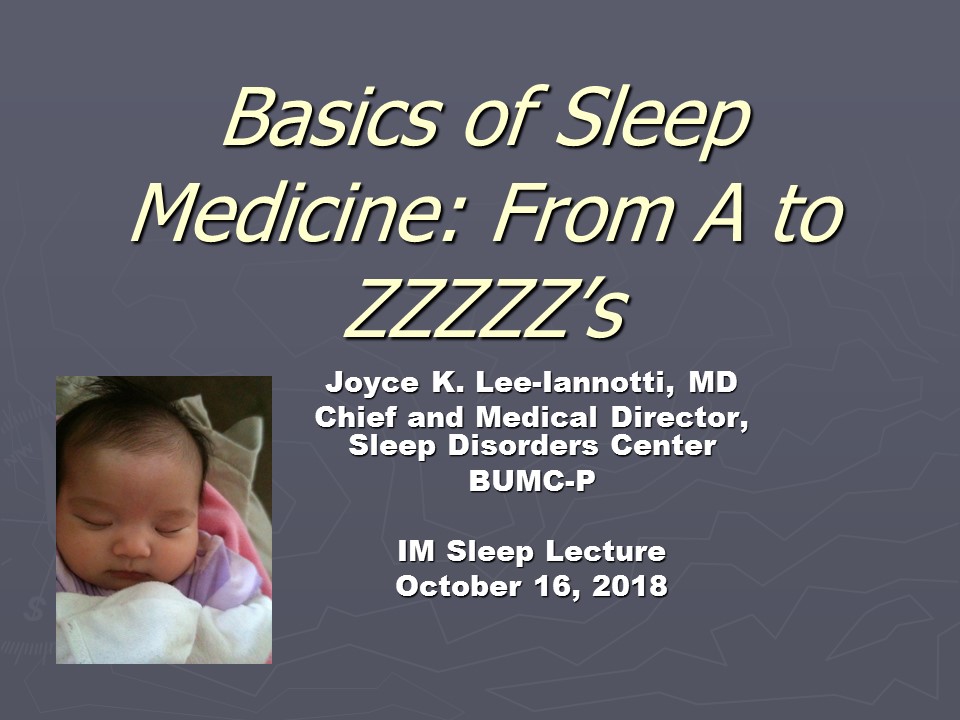 Basics of Sleep Medicine: From A to ZZZZZ's

Joyce K. Lee-Iannotti, MD
Chief and Medical Director, Sleep Disorders Center
BUMC-P

IM Sleep Lecture
October 16, 2018